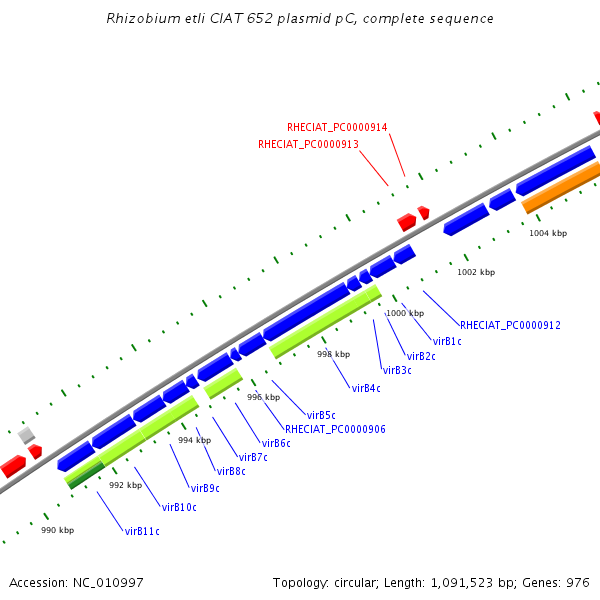 Rhizobium etli CIAT 652 plasmid pC, complete sequence

RHECIAT_PC0000914
RHECIAT_PC0000913

1004 kbp
1002 kbp
1000 kbp
RHECIAT_PC0000912
virB1c
virB2c
virB3c
998 kbp
virB4c
996 kbp
virB5c
RHECIAT_PC0000906
virB6c
994 kbp
virB7c
virB8c
virB9c
992 kbp
virB10c
990 kbp
virB11c

Accession: NC_010997
Topology: circular; Length: 1,091,523 bp; Genes: 976